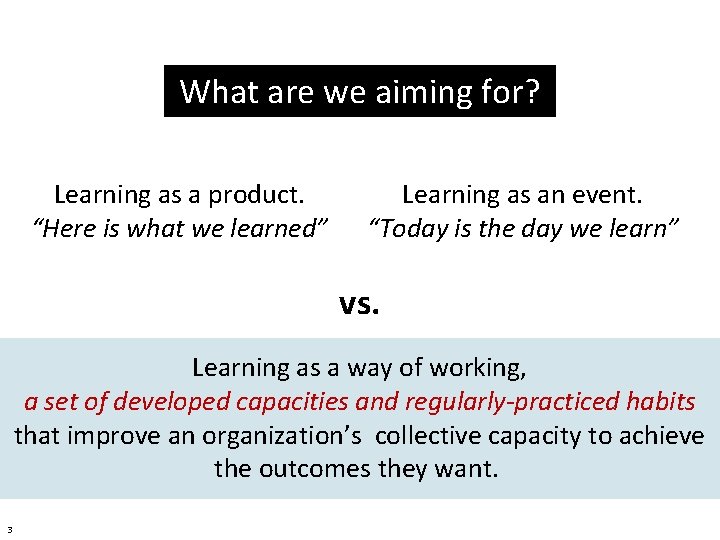 What are we aiming for?

Learning as a product.
“Here is what we learned”

Learning as an event.
“Today is the day we learn”

vs.

Learning as a way of working,
a set of developed capacities and regularly-practiced habits
that improve an organization’s collective capacity to achieve the outcomes they want.

3